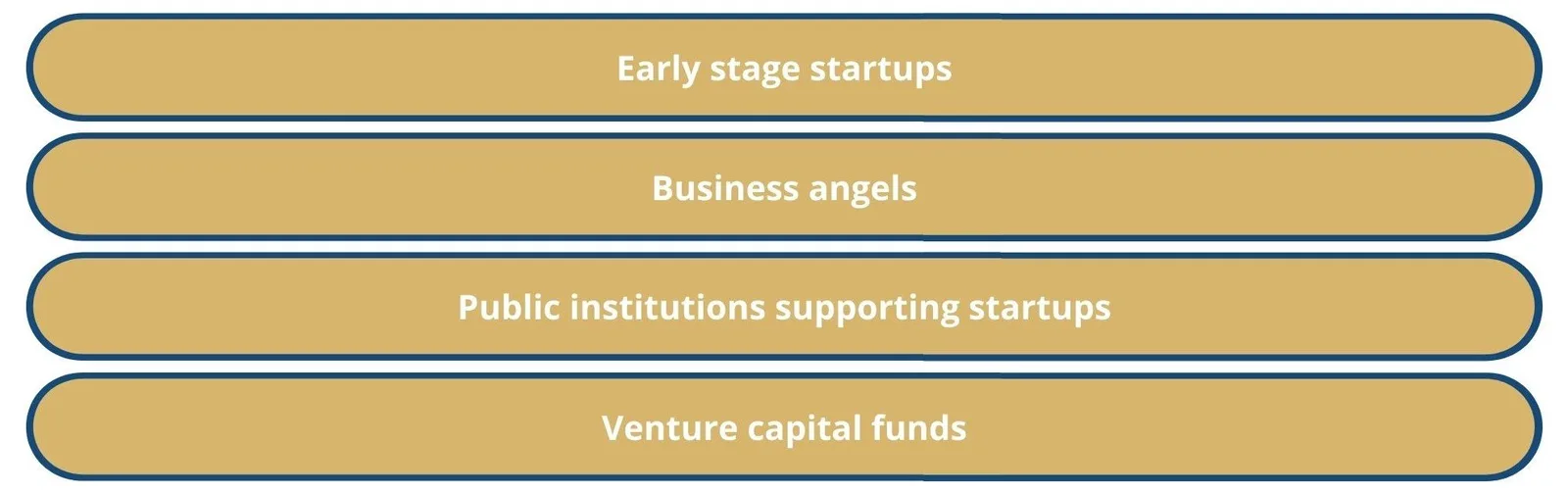 Early stage startups

Business angels

Public institutions supporting startups

Venture capital funds